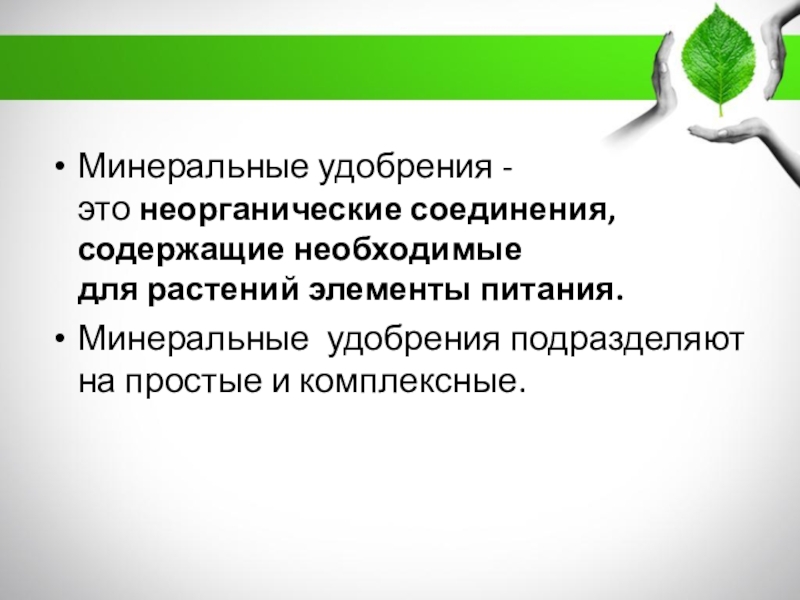 • Минеральные удобрения - это неорганические соединения, содержащие необходимые для растений элементы питания.

• Минеральные  удобрения подразделяют на простые и комплексные.